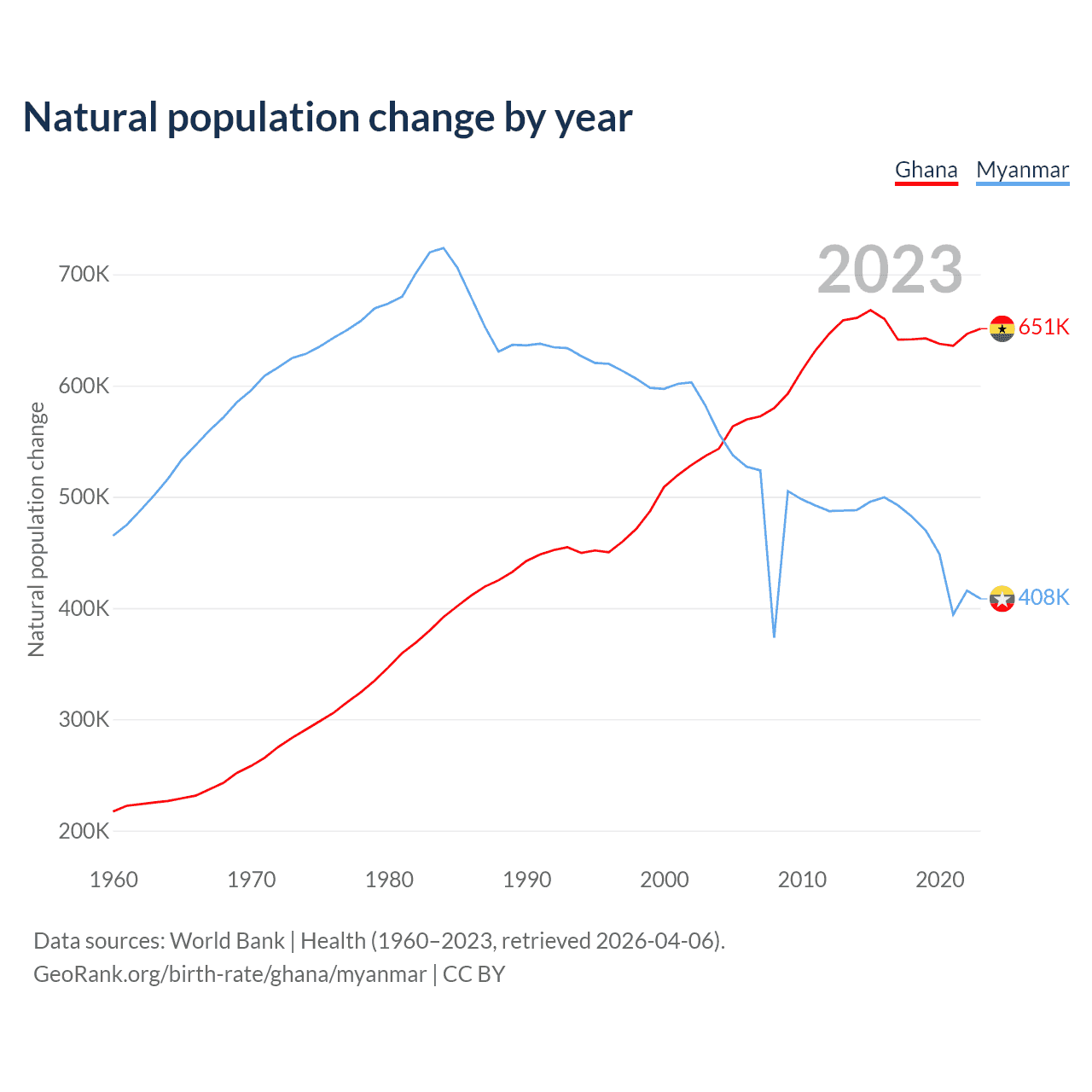 Natural population change by year

Ghana Myanmar

2023

Natural population change

700K
600K
500K
400K
300K
200K

651K
408K

1960 1970 1980 1990 2000 2010 2020

Data sources: World Bank | Health (1960–2023, retrieved 2026-04-06).
GeoRank.org/birth-rate/ghana/myanmar | CC BY